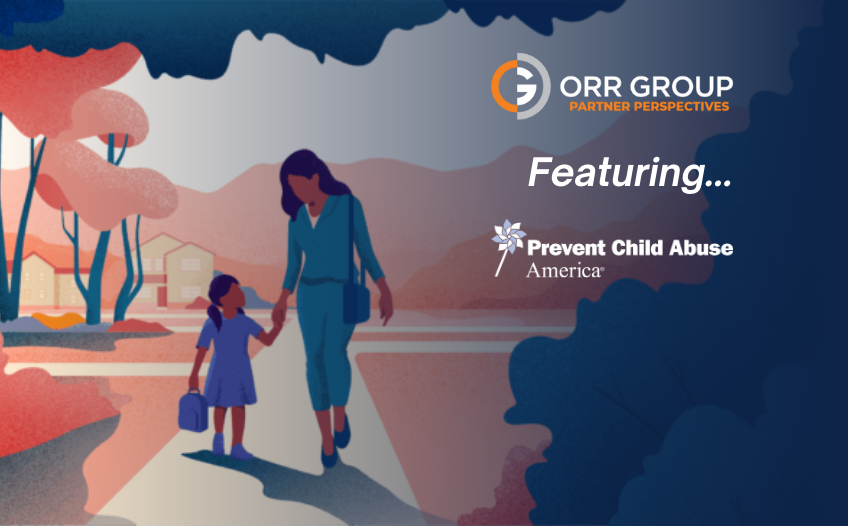 ORR GROUP
PARTNER PERSPECTIVES

Featuring...

Prevent Child Abuse America®